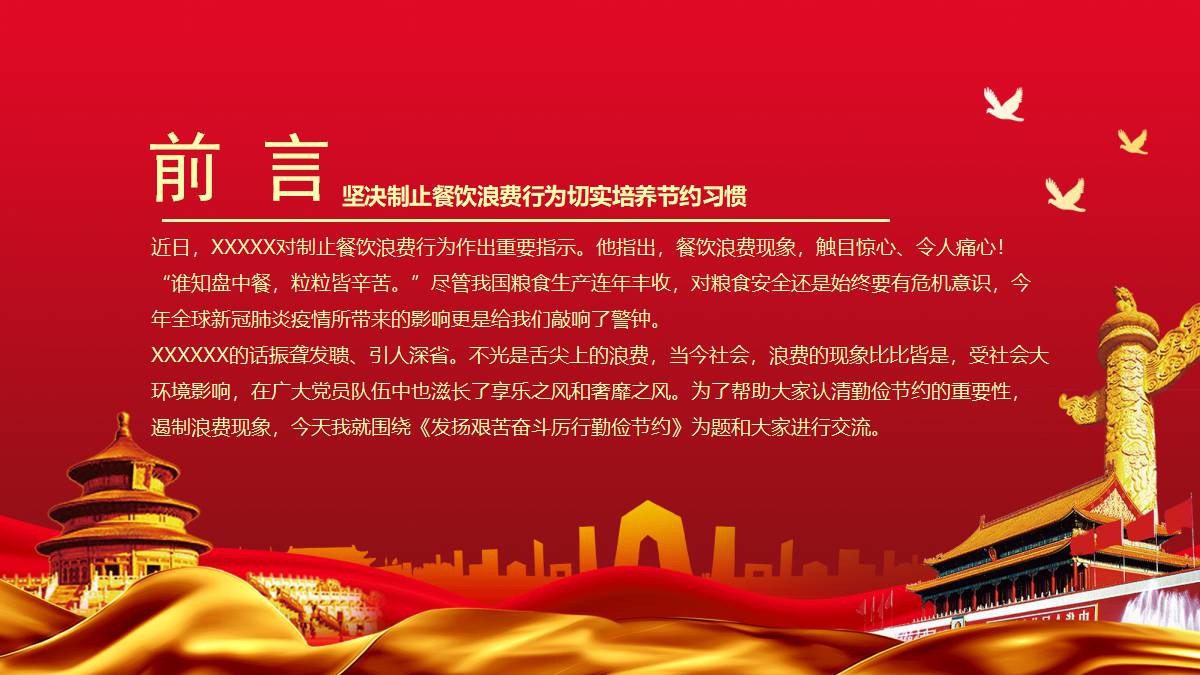 前 言

坚决制止餐饮浪费行为切实培养节约习惯

近日，XXXXX对制止餐饮浪费行为作出重要指示。他指出，餐饮浪费现象，触目惊心、令人痛心！“谁知盘中餐，粒粒皆辛苦。”尽管我国粮食生产连年丰收，对粮食安全还是始终要有危机意识，今年全球新冠肺炎疫情所带来的影响更是给我们敲响了警钟。

XXXXXX的话振聋发聩、引人深省。不光是舌尖上的浪费，当今社会，浪费的现象比比皆是，受社会大环境影响，在广大党员队伍中也滋长了享乐之风和奢靡之风。为了帮助大家认清勤俭节约的重要性，遏制浪费现象，今天我就围绕《发扬艰苦奋斗厉行勤俭节约》为题和大家进行交流。